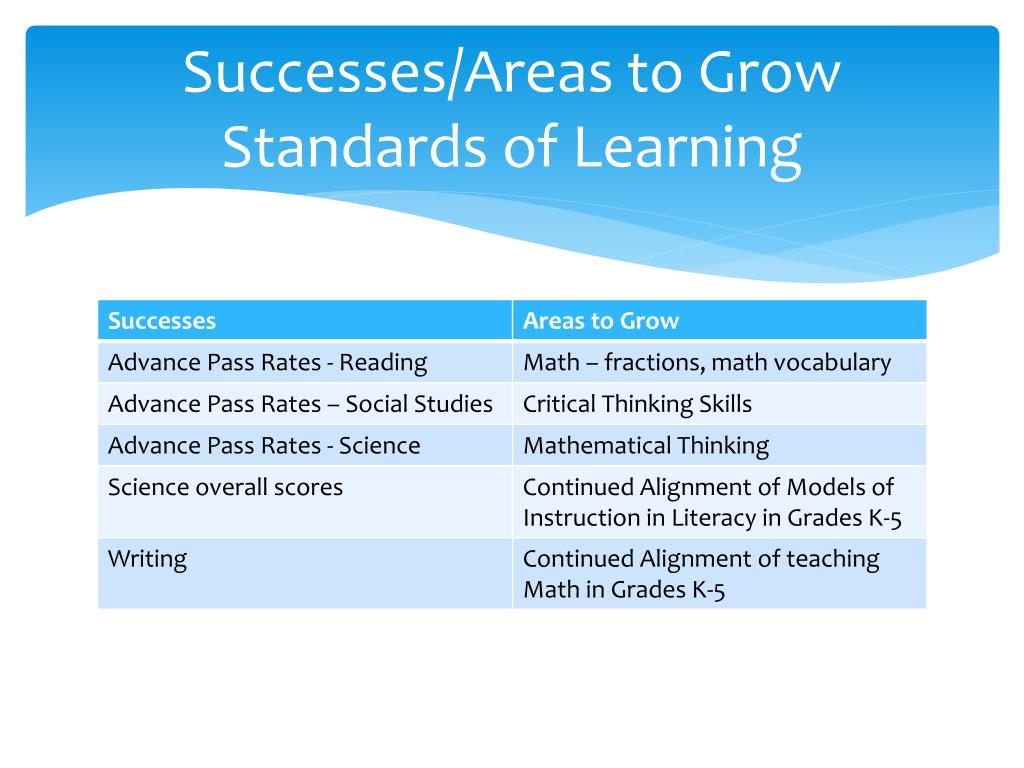 Successes/Areas to Grow
Standards of Learning

| Successes | Areas to Grow |
|---|---|
| Advance Pass Rates - Reading | Math – fractions, math vocabulary |
| Advance Pass Rates – Social Studies | Critical Thinking Skills |
| Advance Pass Rates - Science | Mathematical Thinking |
| Science overall scores | Continued Alignment of Models of Instruction in Literacy in Grades K-5 |
| Writing | Continued Alignment of teaching Math in Grades K-5 |